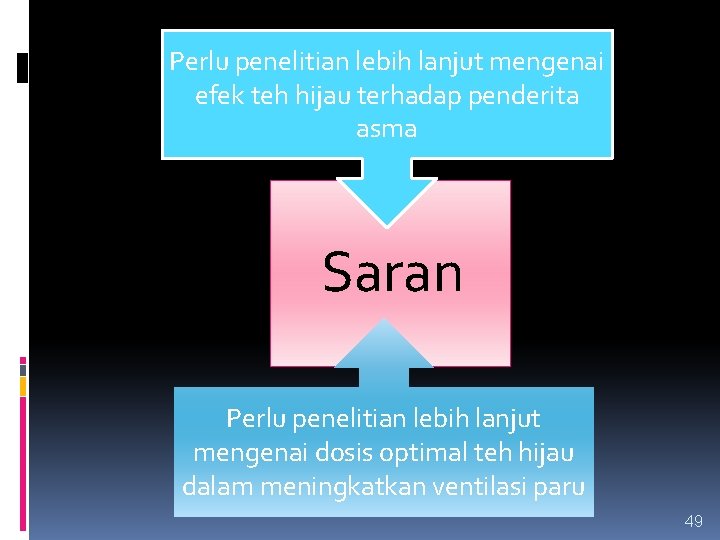 Perlu penelitian lebih lanjut mengenai efek teh hijau terhadap penderita asma

Saran

Perlu penelitian lebih lanjut mengenai dosis optimal teh hijau dalam meningkatkan ventilasi paru

49